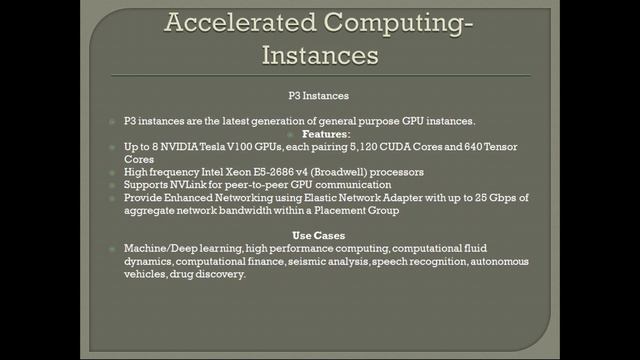 Accelerated Computing-Instances

P3 Instances

P3 instances are the latest generation of general purpose GPU instances.

Features:

Up to 8 NVIDIA Tesla V100 GPUs, each pairing 5,120 CUDA Cores and 640 Tensor Cores

High frequency Intel Xeon E5-2686 v4 (Broadwell) processors

Supports NVLink for peer-to-peer GPU communication

Provide Enhanced Networking using Elastic Network Adapter with up to 25 Gbps of aggregate network bandwidth within a Placement Group

Use Cases

Machine/Deep learning, high performance computing, computational fluid dynamics, computational finance, seismic analysis, speech recognition, autonomous vehicles, drug discovery.